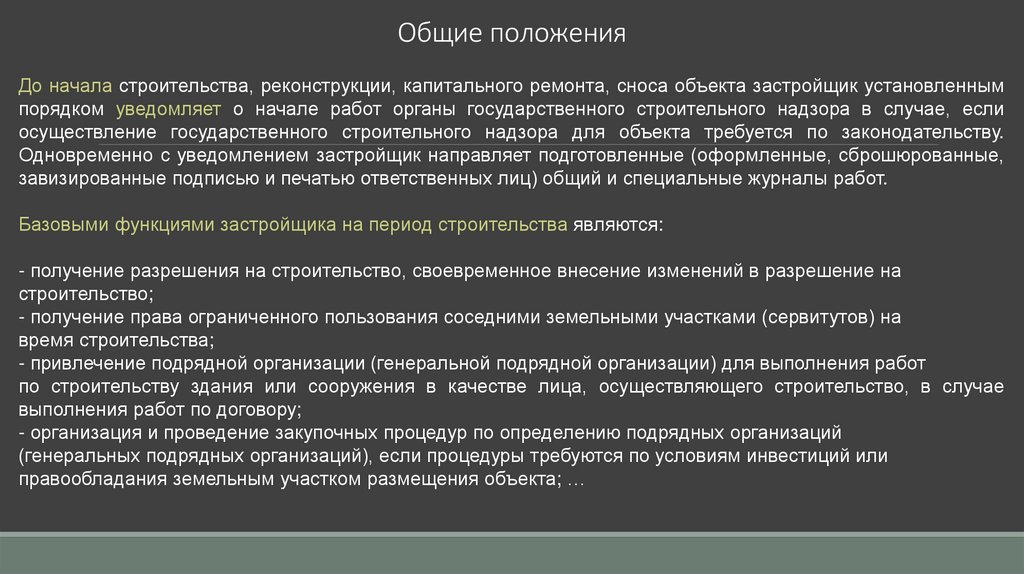 Общие положения

До начала строительства, реконструкции, капитального ремонта, сноса объекта застройщик установленным порядком уведомляет о начале работ органы государственного строительного надзора в случае, если осуществление государственного строительного надзора для объекта требуется по законодательству. Одновременно с уведомлением застройщик направляет подготовленные (оформленные, сброшюрованные, завизированные подписью и печатью ответственных лиц) общий и специальные журналы работ.

Базовыми функциями застройщика на период строительства являются:

- получение разрешения на строительство, своевременное внесение изменений в разрешение на строительство;
- получение права ограниченного пользования соседними земельными участками (сервитутов) на время строительства;
- привлечение подрядной организации (генеральной подрядной организации) для выполнения работ по строительству здания или сооружения в качестве лица, осуществляющего строительство, в случае выполнения работ по договору;
- организация и проведение закупочных процедур по определению подрядных организаций (генеральных подрядных организаций), если процедуры требуются по условиям инвестиций или правообладания земельным участком размещения объекта; …